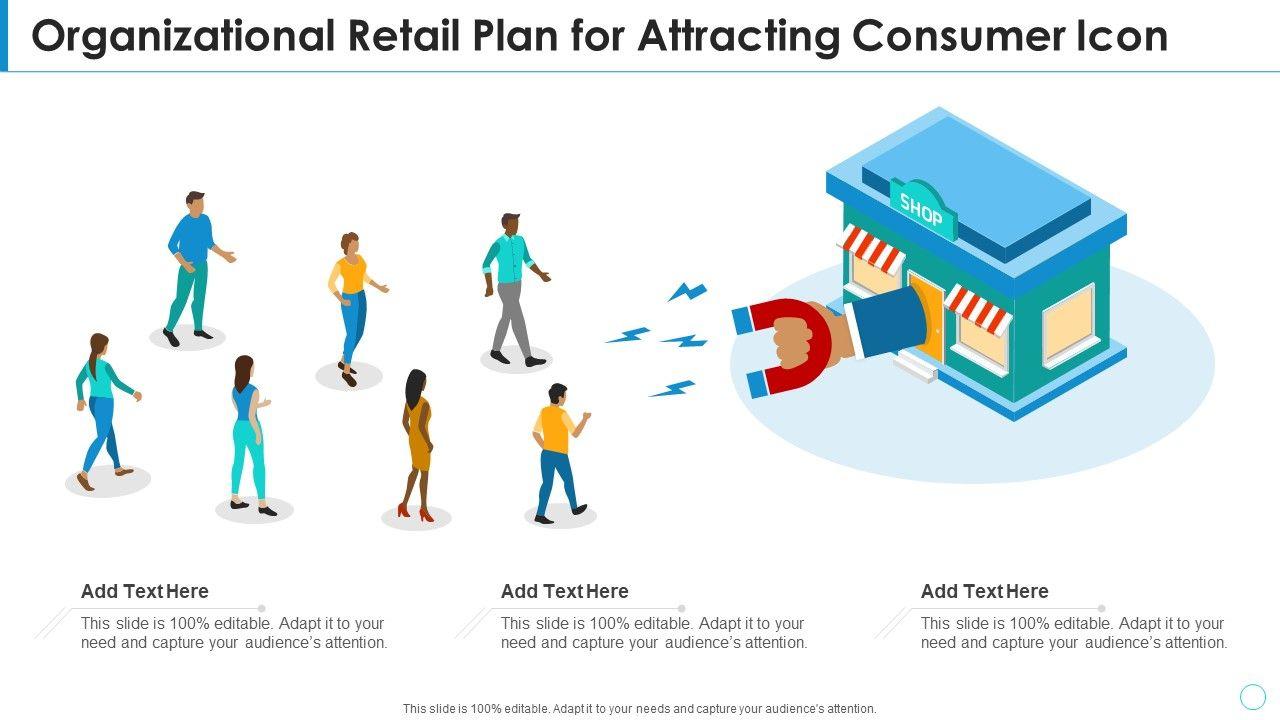 Organizational Retail Plan for Attracting Consumer Icon

SHOP

Add Text Here
This slide is 100% editable. Adapt it to your need and capture your audience's attention.

Add Text Here
This slide is 100% editable. Adapt it to your need and capture your audience's attention.

Add Text Here
This slide is 100% editable. Adapt it to your need and capture your audience's attention.

This slide is 100% editable. Adapt it to your needs and capture your audience's attention.